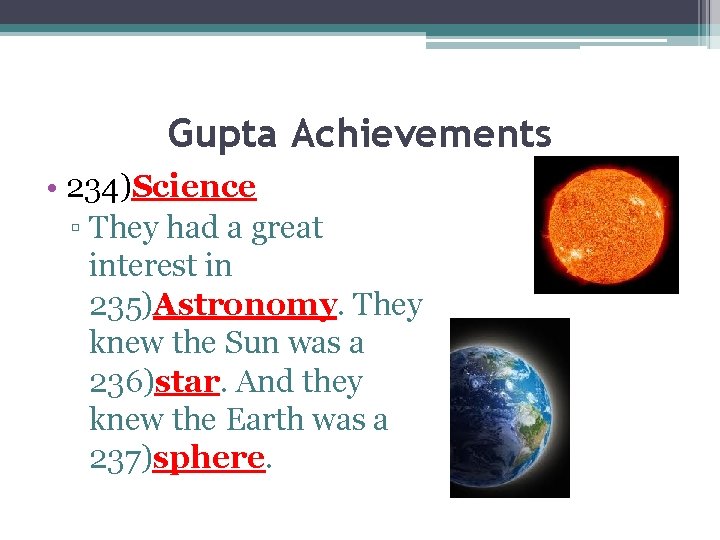 Gupta Achievements

• 234)Science
▫ They had a great interest in 235)Astronomy. They knew the Sun was a 236)star. And they knew the Earth was a 237)sphere.